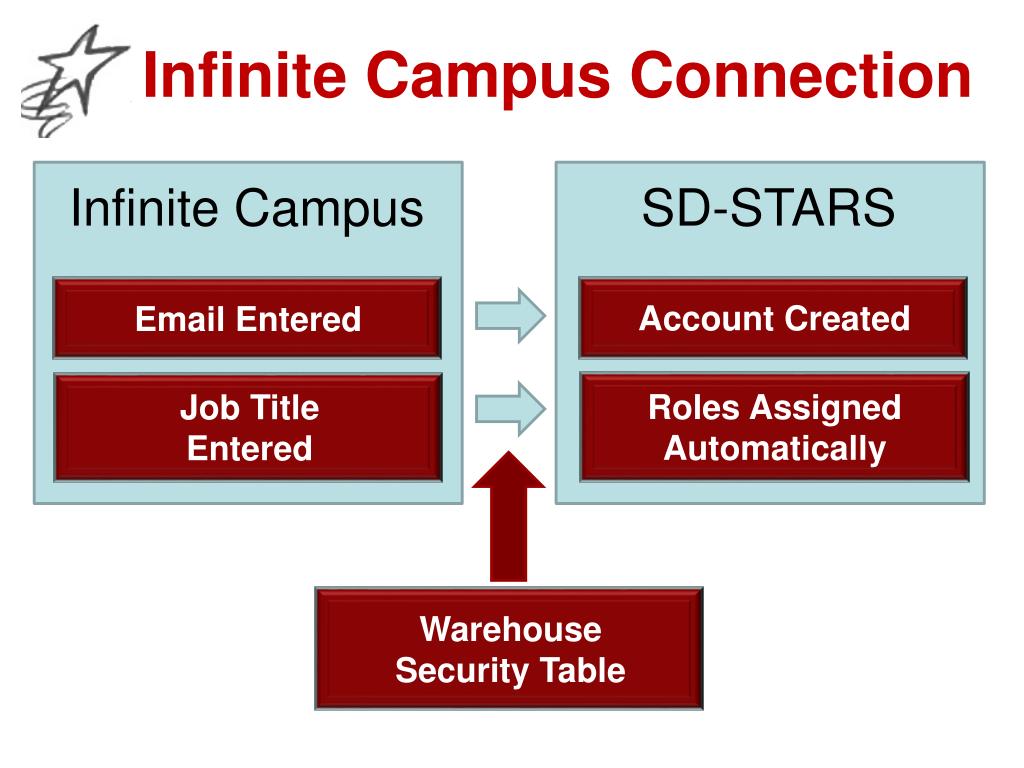 Infinite Campus Connection

Infinite Campus

Email Entered

Job Title Entered

SD-STARS

Account Created

Roles Assigned Automatically

Warehouse Security Table